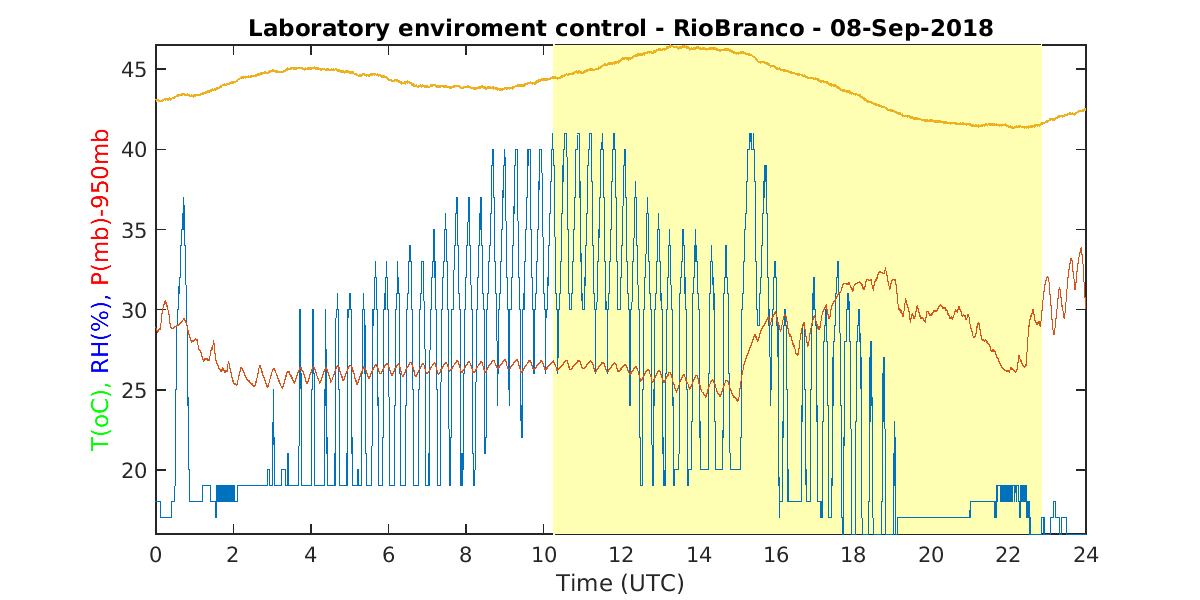 Laboratory enviroment control - RioBranco - 08-Sep-2018

T(oC), RH(%), P(mb)-950mb

45
40
35
30
25
20

0 2 4 6 8 10 12 14 16 18 20 22 24

Time (UTC)